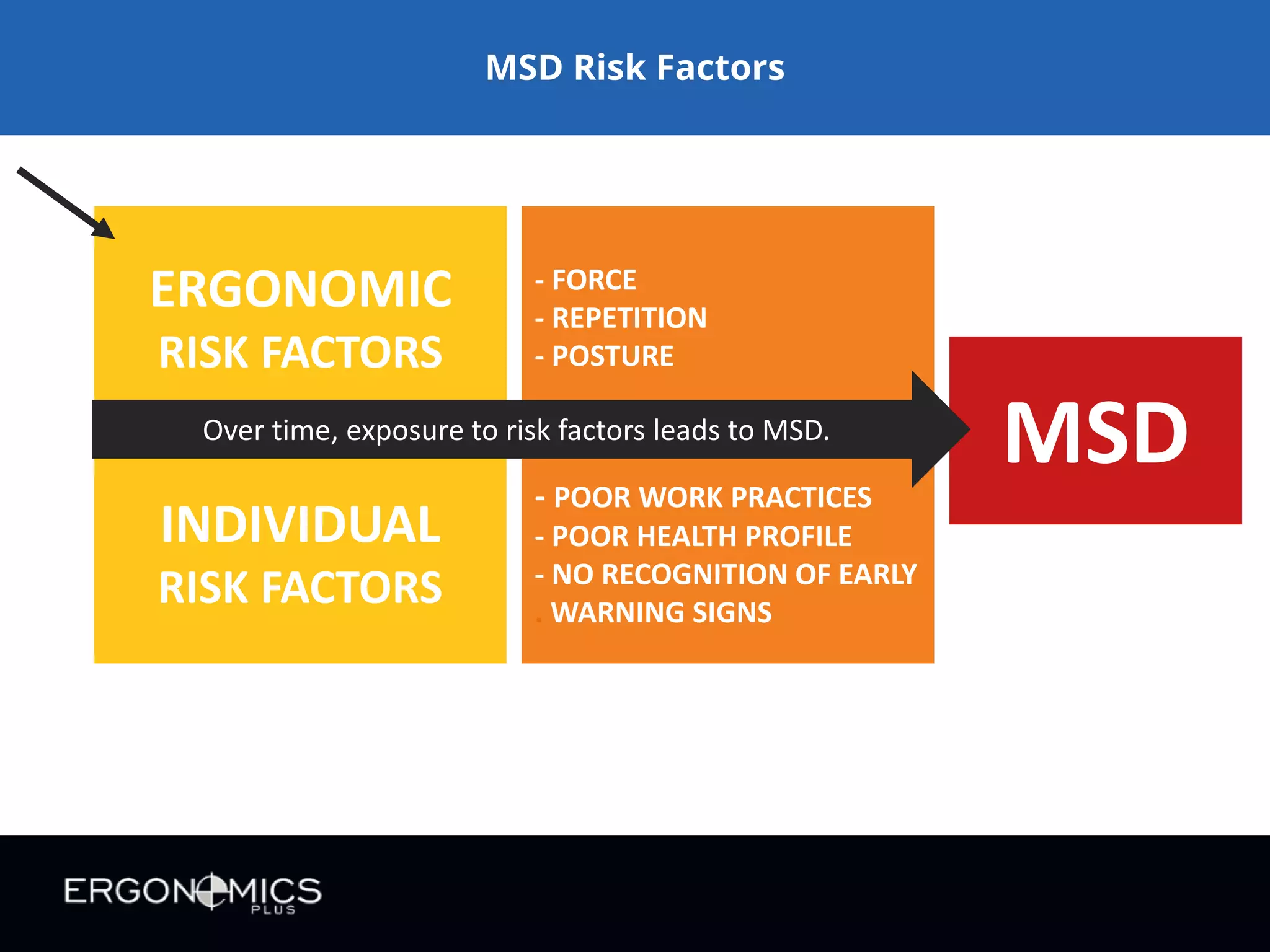 MSD Risk Factors

ERGONOMIC RISK FACTORS

- FORCE
- REPETITION
- POSTURE

Over time, exposure to risk factors leads to MSD.

MSD

INDIVIDUAL RISK FACTORS

- POOR WORK PRACTICES
- POOR HEALTH PROFILE
- NO RECOGNITION OF EARLY WARNING SIGNS

ERGONOMICS PLUS